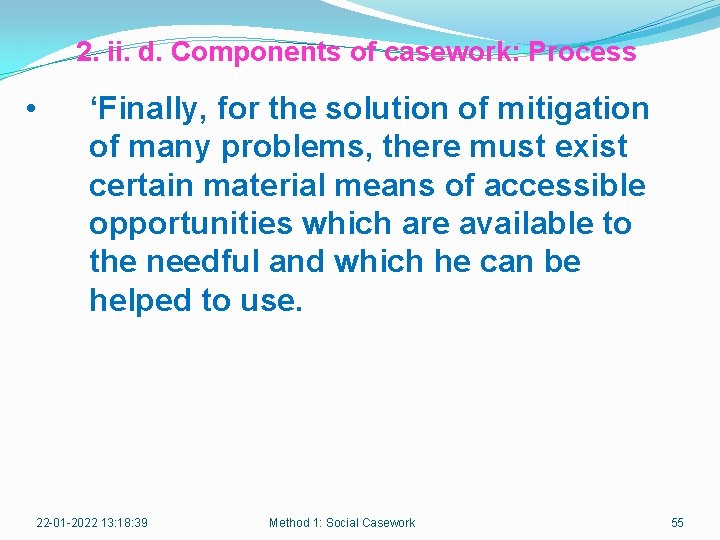 2. ii. d. Components of casework: Process

• ‘Finally, for the solution of mitigation of many problems, there must exist certain material means of accessible opportunities which are available to the needful and which he can be helped to use.

22-01-2022 13:18:39

Method 1: Social Casework

55